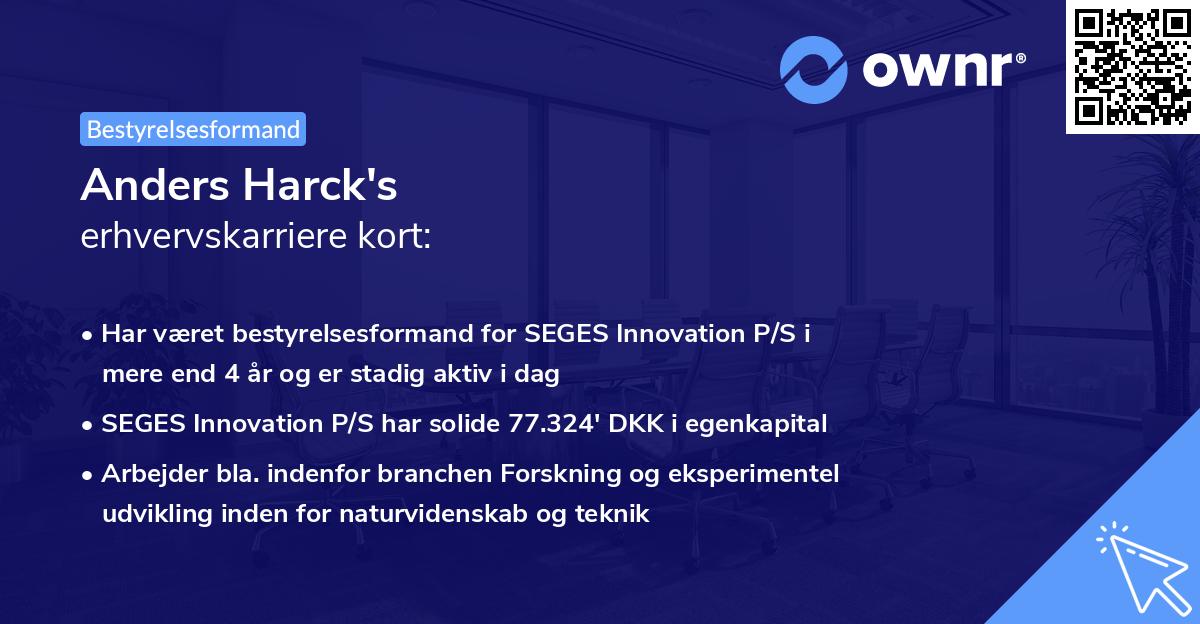 ownr®

Bestyrelsesformand

Anders Harck's
erhvervskarriere kort:

• Har været bestyrelsesformand for SEGES Innovation P/S i mere end 4 år og er stadig aktiv i dag

• SEGES Innovation P/S har solide 77.324' DKK i egenkapital

• Arbejder bla. indenfor branchen Forskning og eksperimentel udvikling inden for naturvidenskab og teknik